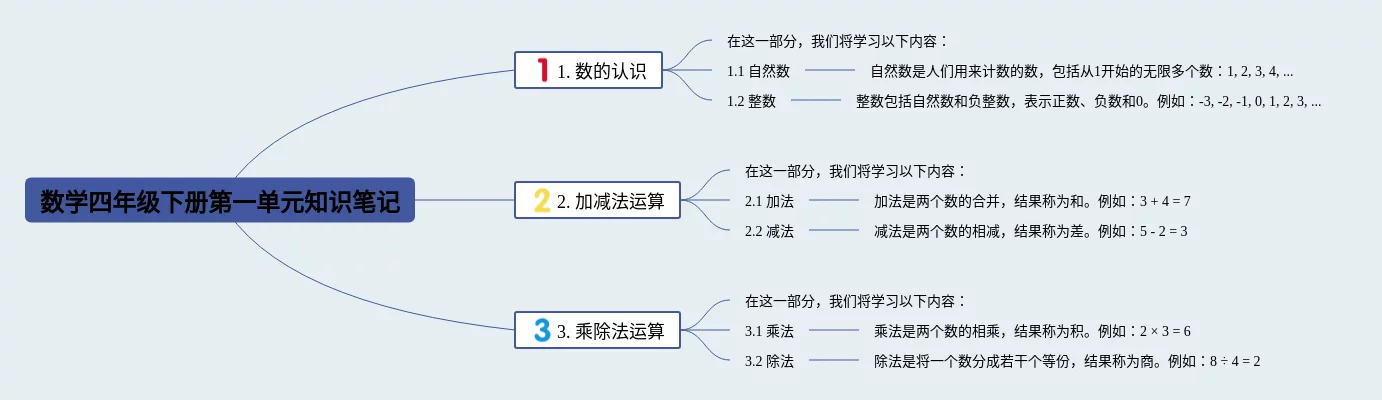 数学四年级下册第一单元知识笔记

1 1. 数的认识

在这一部分，我们将学习以下内容：

1.1 自然数　自然数是人们用来计数的数，包括从1开始的无限多个数：1, 2, 3, 4, ...

1.2 整数　整数包括自然数和负整数，表示正数、负数和0。例如：-3, -2, -1, 0, 1, 2, 3, ...

2 2. 加减法运算

在这一部分，我们将学习以下内容：

2.1 加法　加法是两个数的合并，结果称为和。例如：3 + 4 = 7

2.2 减法　减法是两个数的相减，结果称为差。例如：5 - 2 = 3

3 3. 乘除法运算

在这一部分，我们将学习以下内容：

3.1 乘法　乘法是两个数的相乘，结果称为积。例如：2 × 3 = 6

3.2 除法　除法是将一个数分成若干个等份，结果称为商。例如：8 ÷ 4 = 2